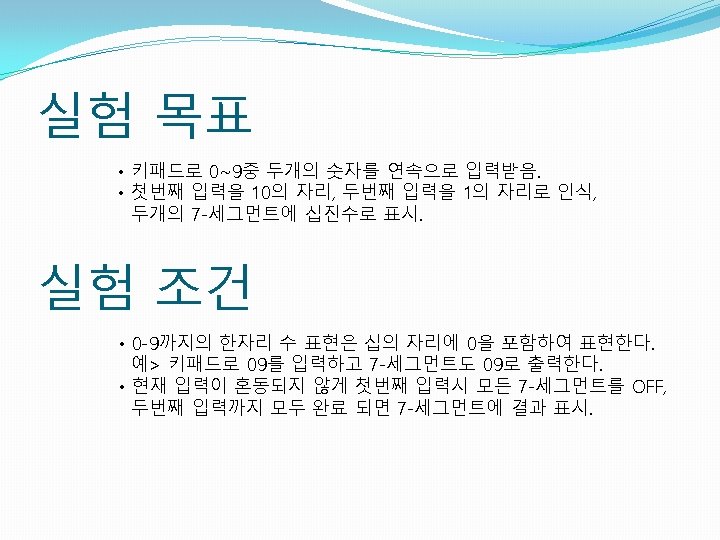 실험 목표

• 키패드로 0~9중 두개의 숫자를 연속으로 입력받음.
• 첫번째 입력을 10의 자리, 두번째 입력을 1의 자리로 인식, 두개의 7-세그먼트에 십진수로 표시.

실험 조건

• 0-9까지의 한자리 수 표현은 십의 자리에 0을 포함하여 표현한다. 예> 키패드로 09를 입력하고 7-세그먼트도 09로 출력한다.
• 현재 입력이 혼동되지 않게 첫번째 입력시 모든 7-세그먼트를 OFF, 두번째 입력까지 모두 완료 되면 7-세그먼트에 결과 표시.